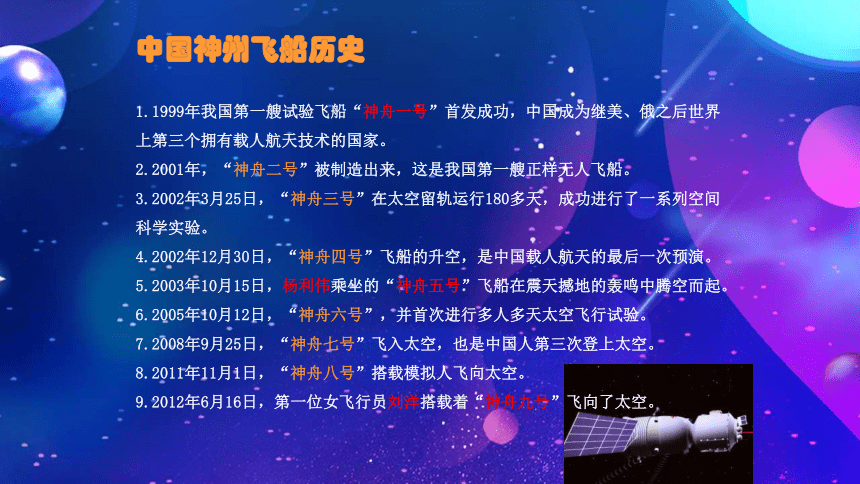 中国神州飞船历史

1.1999年我国第一艘试验飞船“神舟一号”首发成功，中国成为继美、俄之后世界上第三个拥有载人航天技术的国家。

2.2001年，“神舟二号”被制造出来，这是我国第一艘正样无人飞船。

3.2002年3月25日，“神舟三号”在太空留轨运行180多天，成功进行了一系列空间科学实验。

4.2002年12月30日，“神舟四号”飞船的升空，是中国载人航天的最后一次预演。

5.2003年10月15日，杨利伟乘坐的“神舟五号”飞船在震天撼地的轰鸣中腾空而起。

6.2005年10月12日，“神舟六号”，并首次进行多人多天太空飞行试验。

7.2008年9月25日，“神舟七号”飞入太空，也是中国人第三次登上太空。

8.2011年11月1日，“神舟八号”搭载模拟人飞向太空。

9.2012年6月16日，第一位女飞行员刘洋搭载着“神舟九号”飞向了太空。